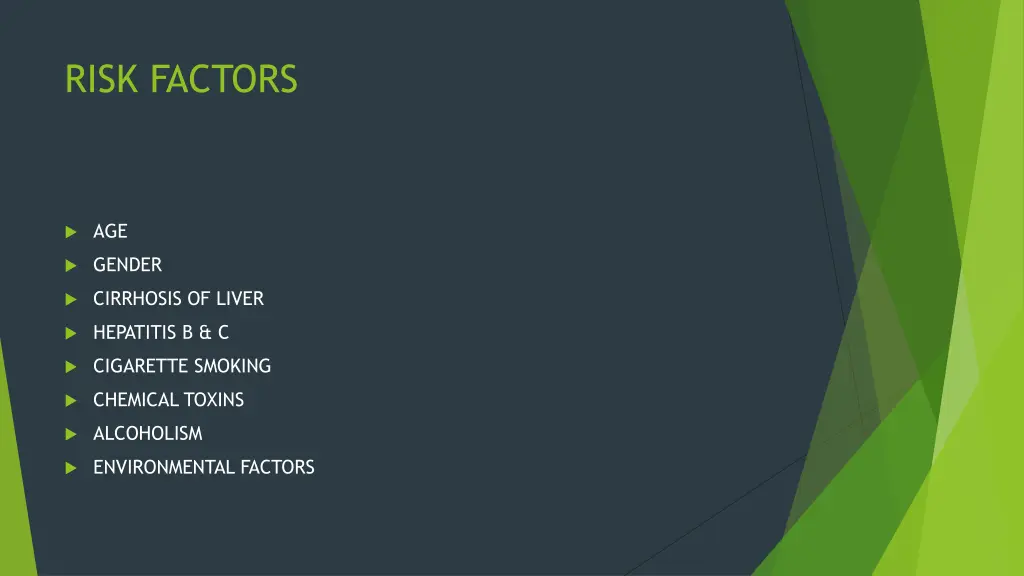 RISK FACTORS

AGE
GENDER
CIRRHOSIS OF LIVER
HEPATITIS B & C
CIGARETTE SMOKING
CHEMICAL TOXINS
ALCOHOLISM
ENVIRONMENTAL FACTORS